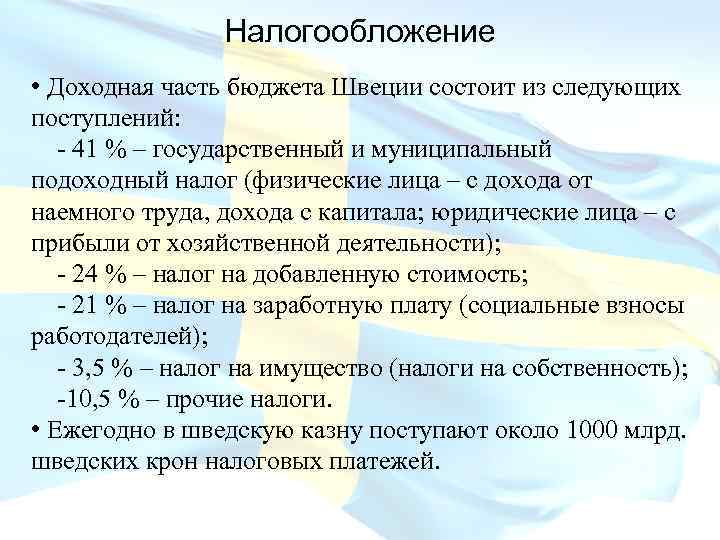 Налогообложение

• Доходная часть бюджета Швеции состоит из следующих поступлений:

- 41 % – государственный и муниципальный подоходный налог (физические лица – с дохода от наемного труда, дохода с капитала; юридические лица – с прибыли от хозяйственной деятельности);

- 24 % – налог на добавленную стоимость;

- 21 % – налог на заработную плату (социальные взносы работодателей);

- 3,5 % – налог на имущество (налоги на собственность);

-10,5 % – прочие налоги.

• Ежегодно в шведскую казну поступают около 1000 млрд. шведских крон налоговых платежей.